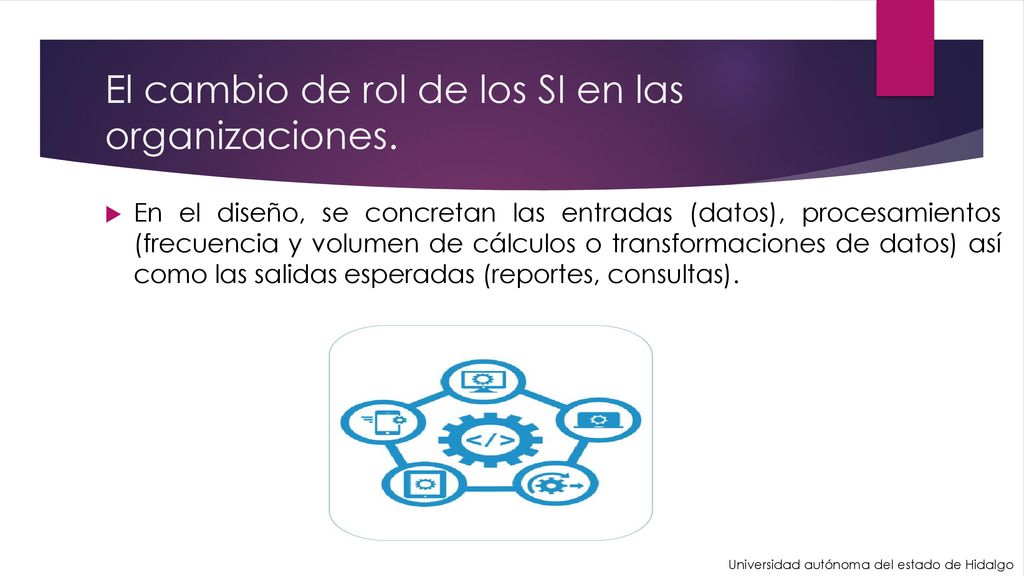 El cambio de rol de los SI en las organizaciones.

En el diseño, se concretan las entradas (datos), procesamientos (frecuencia y volumen de cálculos o transformaciones de datos) así como las salidas esperadas (reportes, consultas).

</>

Universidad autónoma del estado de Hidalgo